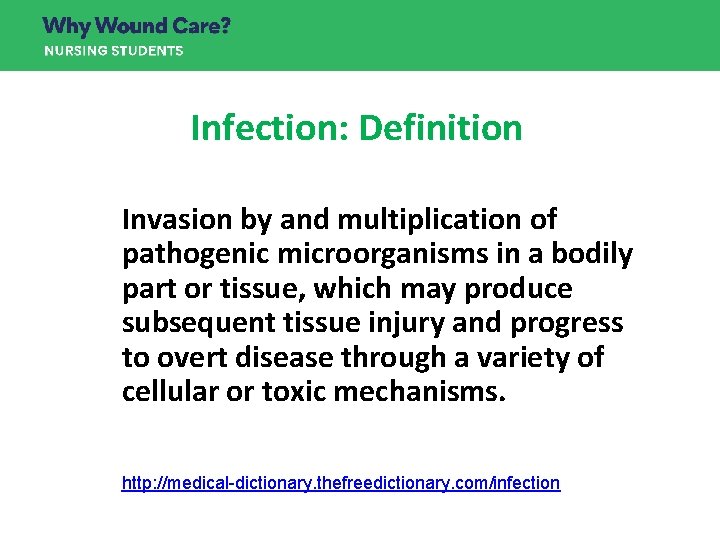 Why Wound Care?
NURSING STUDENTS

Infection: Definition

Invasion by and multiplication of pathogenic microorganisms in a bodily part or tissue, which may produce subsequent tissue injury and progress to overt disease through a variety of cellular or toxic mechanisms.

http://medical-dictionary.thefreedictionary.com/infection